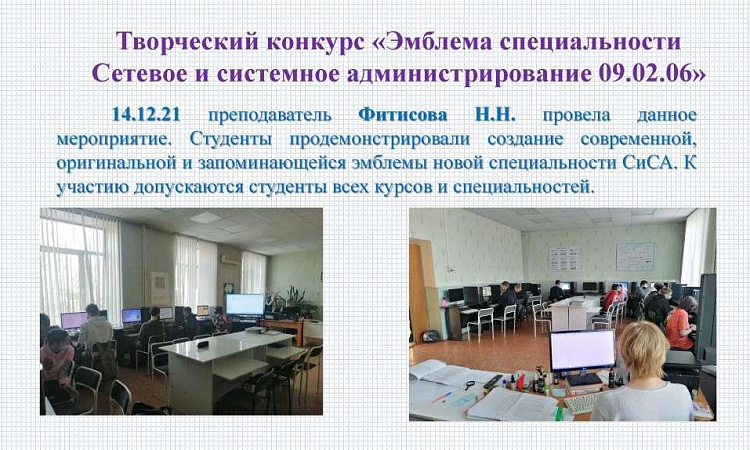 Творческий конкурс «Эмблема специальности Сетевое и системное администрирование 09.02.06»

14.12.21 преподаватель Фитисова Н.Н. провела данное мероприятие. Студенты продемонстрировали создание современной, оригинальной и запоминающейся эмблемы новой специальности СиСА. К участию допускаются студенты всех курсов и специальностей.